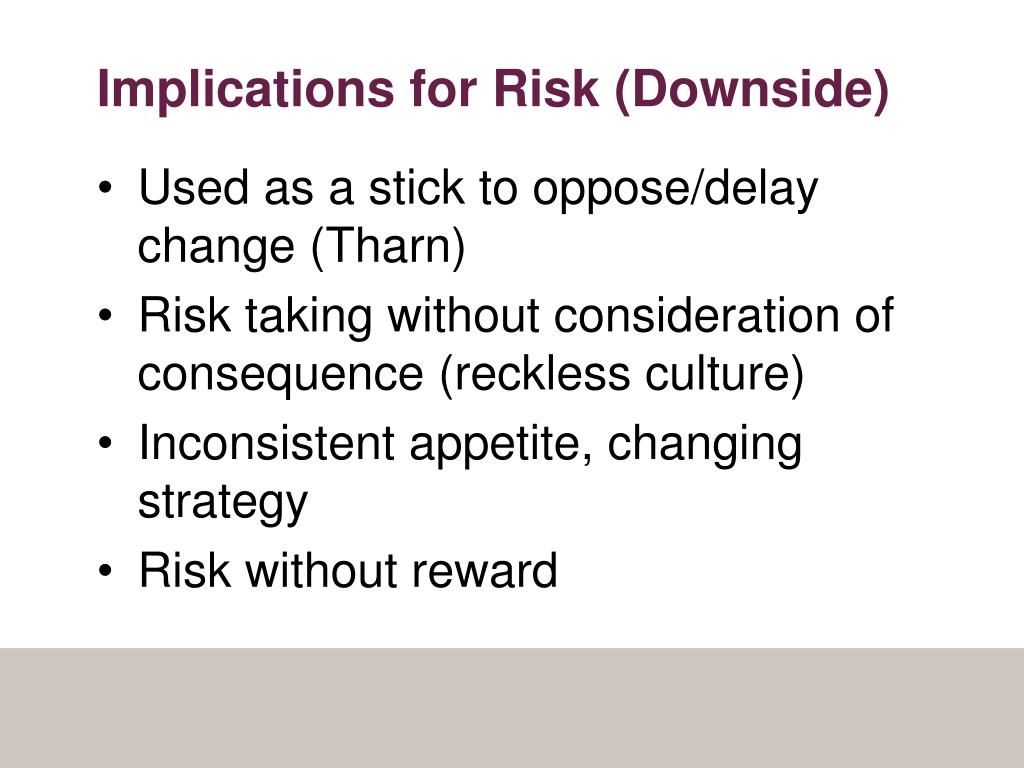 Implications for Risk (Downside)

• Used as a stick to oppose/delay change (Tharn)
• Risk taking without consideration of consequence (reckless culture)
• Inconsistent appetite, changing strategy
• Risk without reward